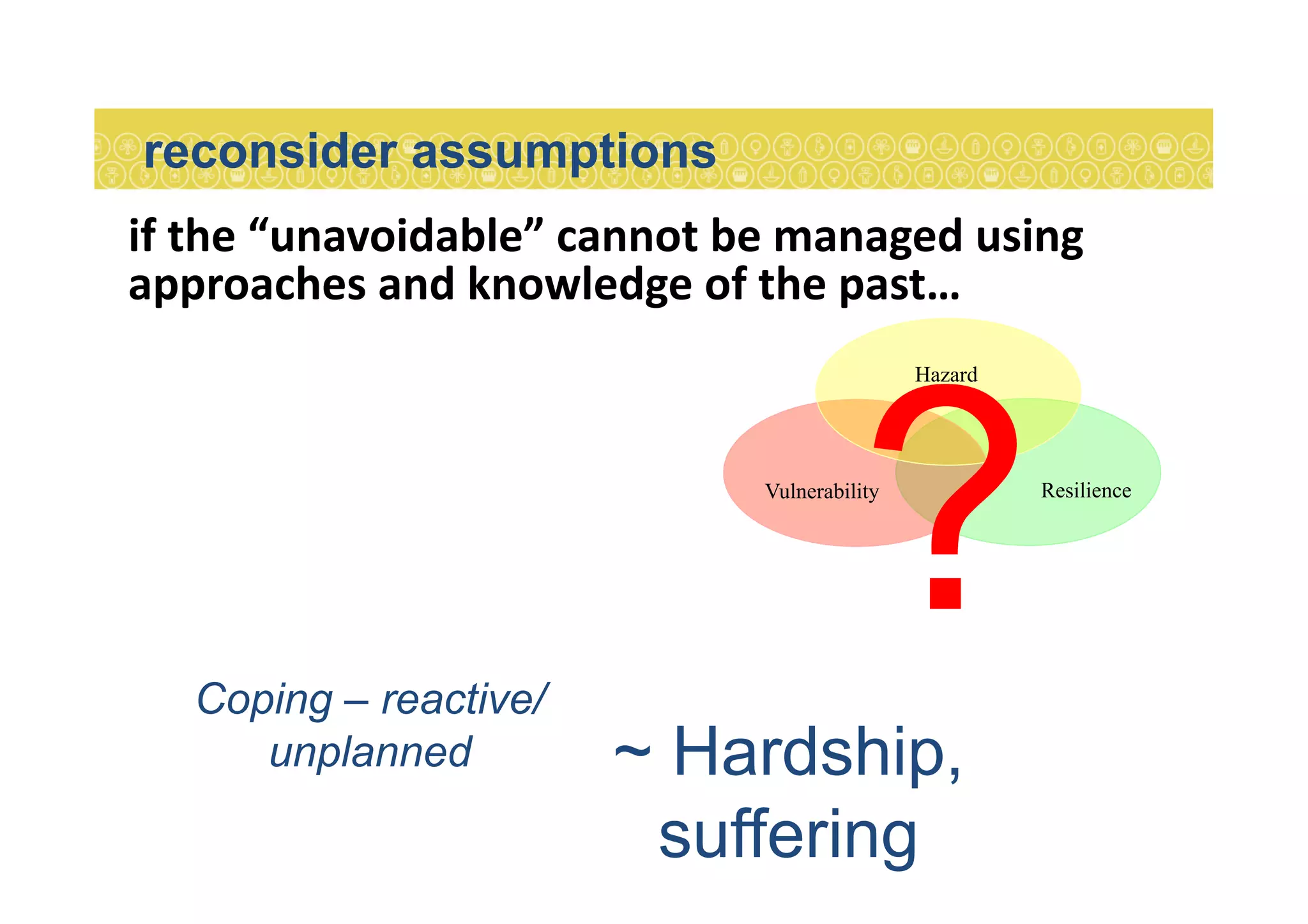 reconsider assumptions

if the “unavoidable” cannot be managed using approaches and knowledge of the past…

Hazard

Vulnerability

Resilience

?

Coping – reactive/ unplanned

~ Hardship, suffering